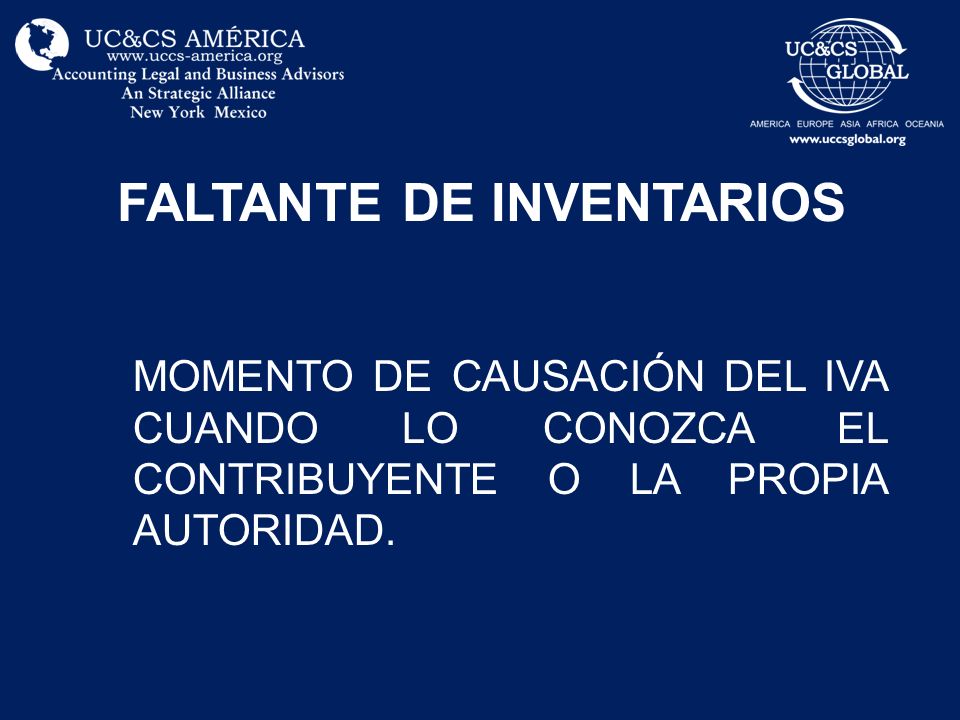 UC&CS AMÉRICA
www.uccs-america.org
Accounting Legal and Business Advisors
An Strategic Alliance
New York Mexico

UC&CS GLOBAL
AMERICA EUROPE ASIA AFRICA OCEANIA
www.uccsglobal.org

FALTANTE DE INVENTARIOS

MOMENTO DE CAUSACIÓN DEL IVA CUANDO LO CONOZCA EL CONTRIBUYENTE O LA PROPIA AUTORIDAD.